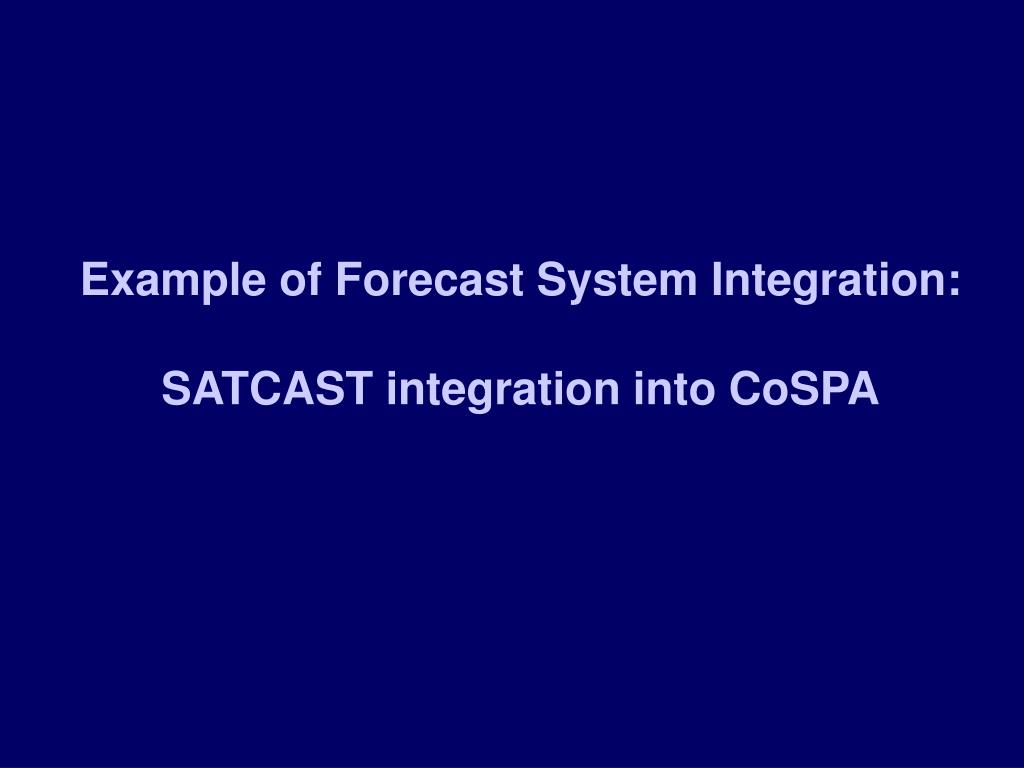 Example of Forecast System Integration:

SATCAST integration into CoSPA